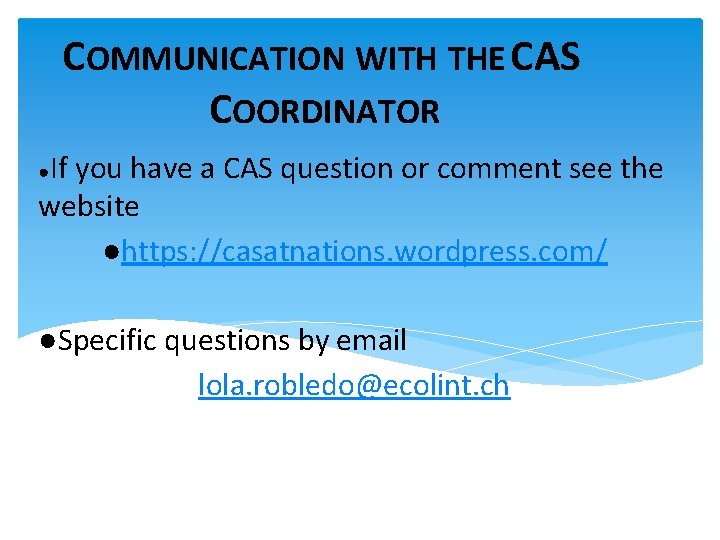 COMMUNICATION WITH THE CAS COORDINATOR

●If you have a CAS question or comment see the website

●https://casatnations.wordpress.com/

●Specific questions by email

lola.robledo@ecolint.ch